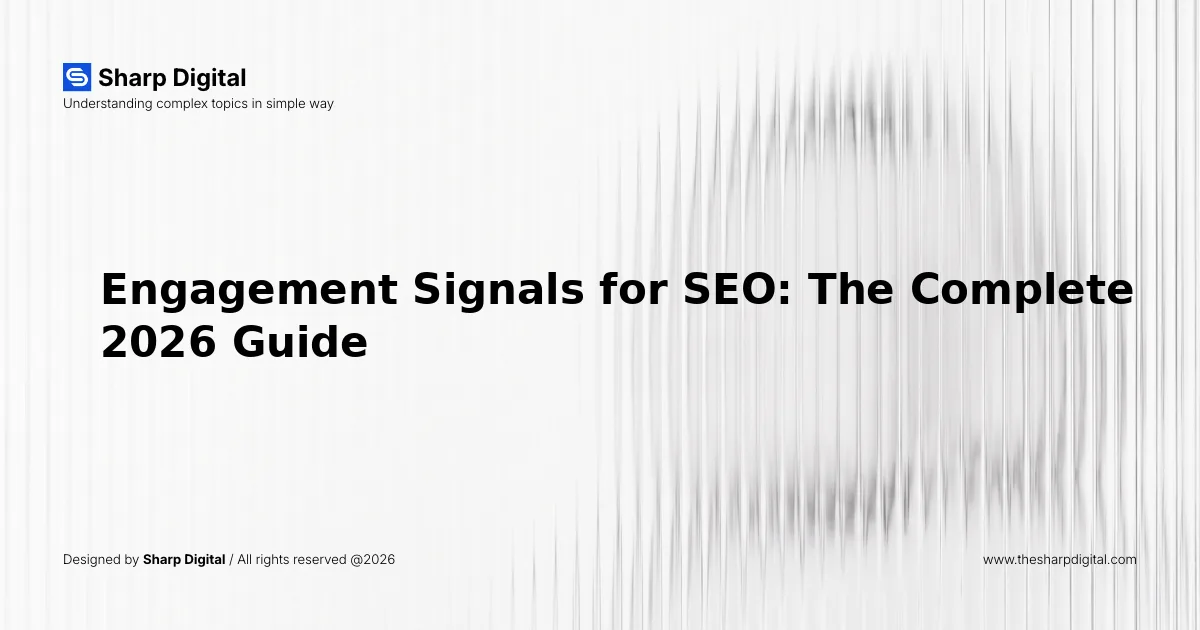 Sharp Digital
Understanding complex topics in simple way

Engagement Signals for SEO: The Complete 2026 Guide

Designed by Sharp Digital / All rights reserved @2026

www.thesharpdigital.com